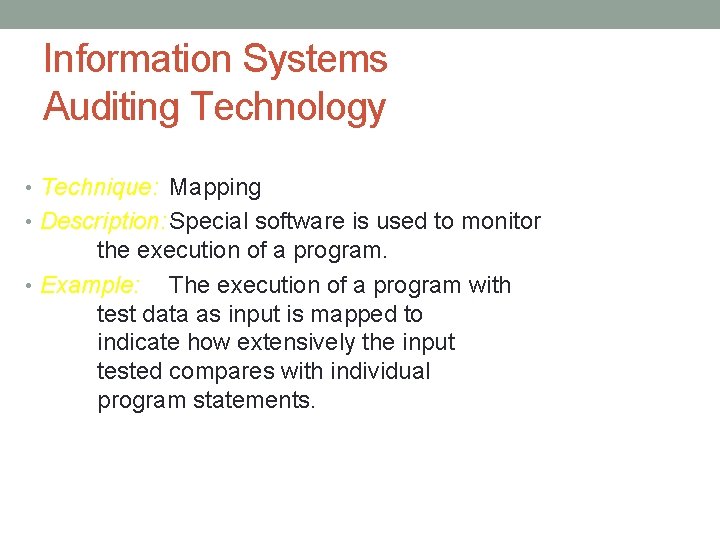 Information Systems Auditing Technology

• Technique: Mapping
• Description:Special software is used to monitor the execution of a program.
• Example: The execution of a program with test data as input is mapped to indicate how extensively the input tested compares with individual program statements.